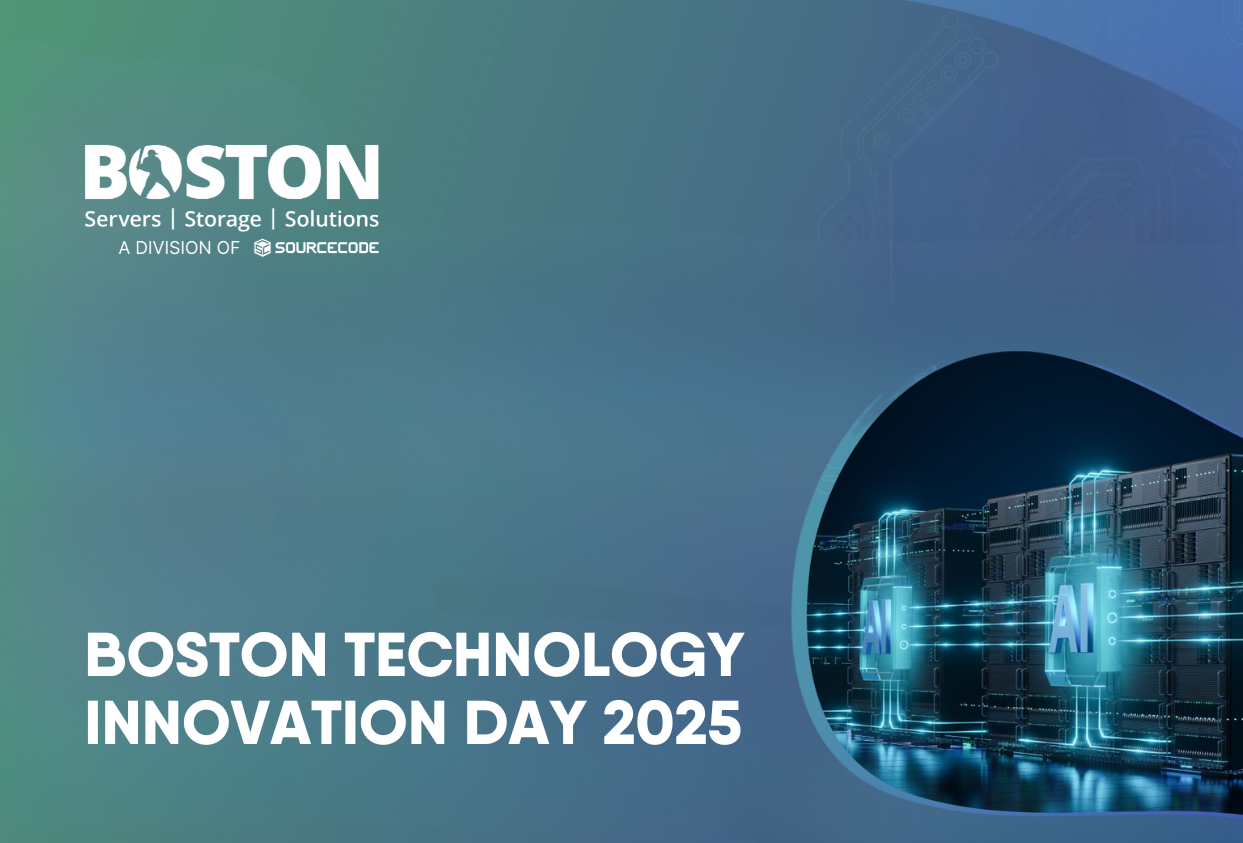 BOSTON
Servers | Storage | Solutions
A DIVISION OF SOURCECODE

BOSTON TECHNOLOGY INNOVATION DAY 2025

AI

AI